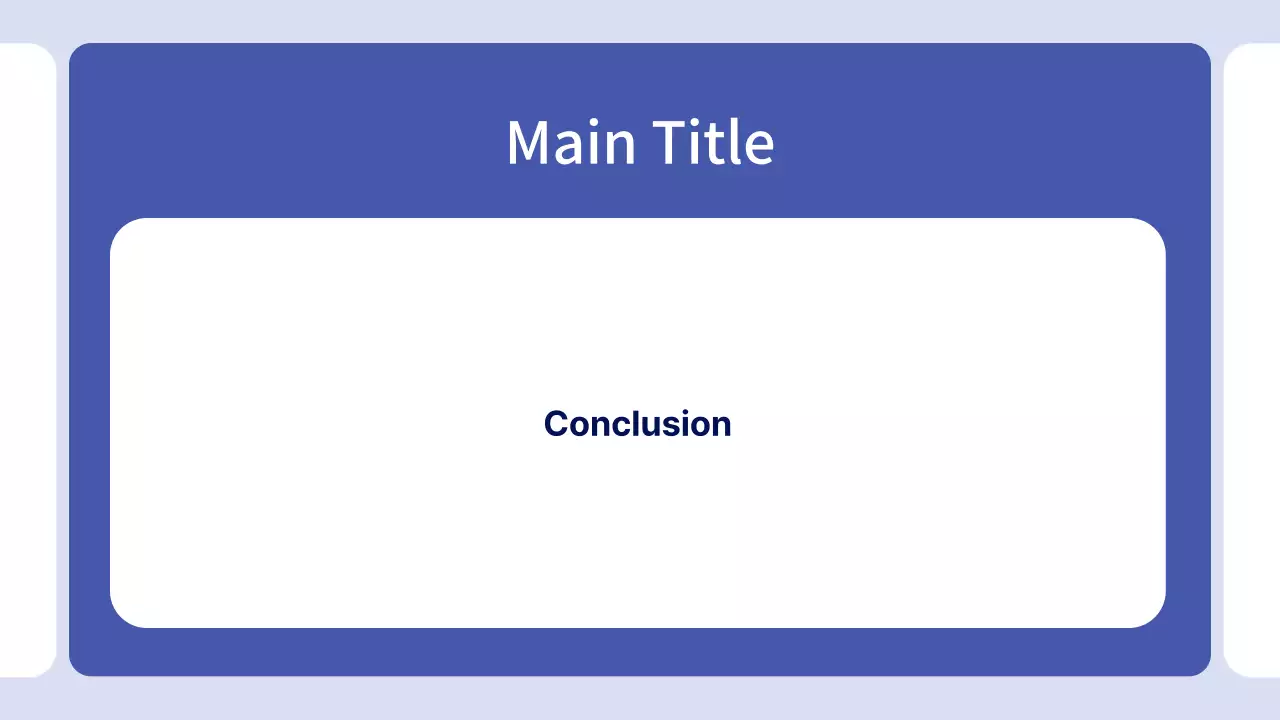 Main Title

Conclusion